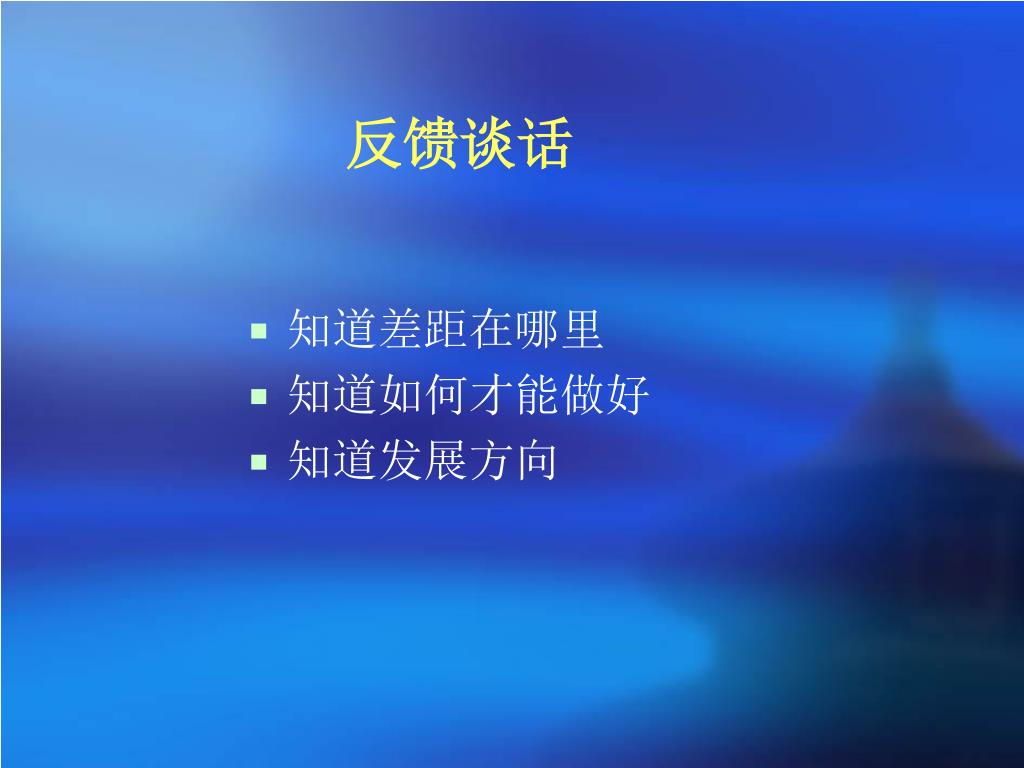 反馈谈话

- 知道差距在哪里
- 知道如何才能做好
- 知道发展方向